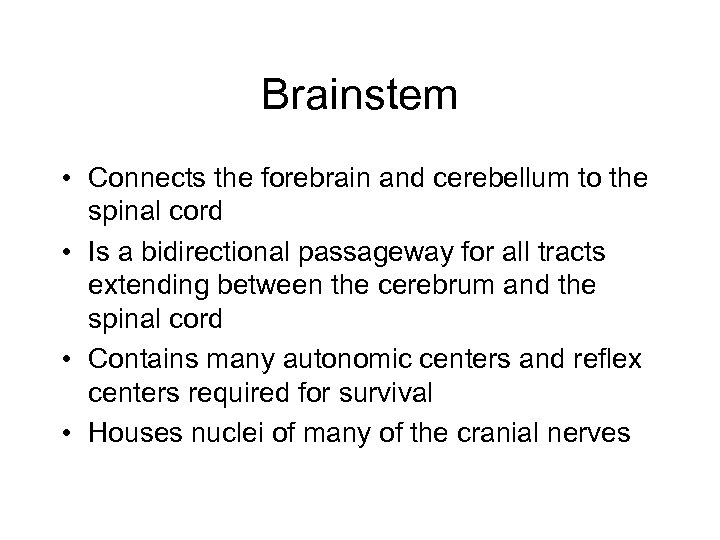 Brainstem

• Connects the forebrain and cerebellum to the spinal cord
• Is a bidirectional passageway for all tracts extending between the cerebrum and the spinal cord
• Contains many autonomic centers and reflex centers required for survival
• Houses nuclei of many of the cranial nerves